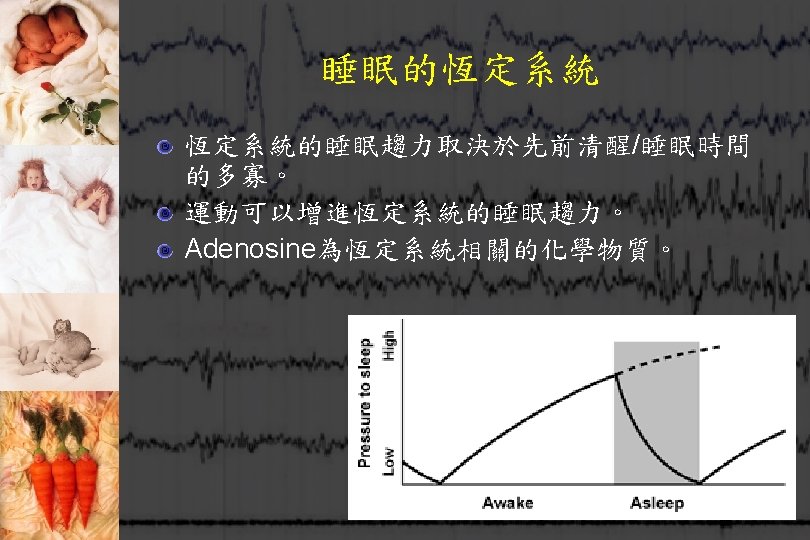 睡眠的恆定系統

恆定系統的睡眠趨力取決於先前清醒/睡眠時間的多寡。

運動可以增進恆定系統的睡眠趨力。

Adenosine為恆定系統相關的化學物質。

Pressure to sleep
High
Low
Awake
Asleep